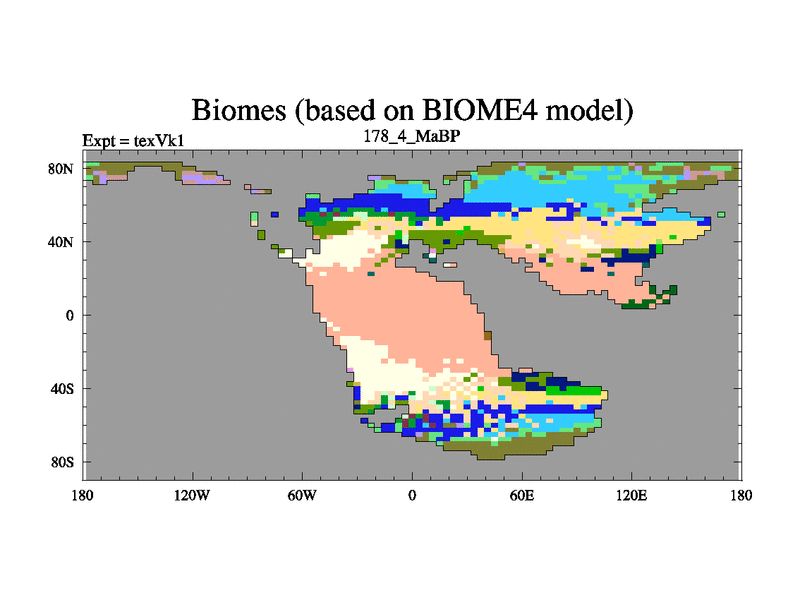 Biomes (based on BIOME4 model)

Expt = texVk1

178_4_MaBP

80N

40N

0

40S

80S

180

120W

60W

0

60E

120E

180